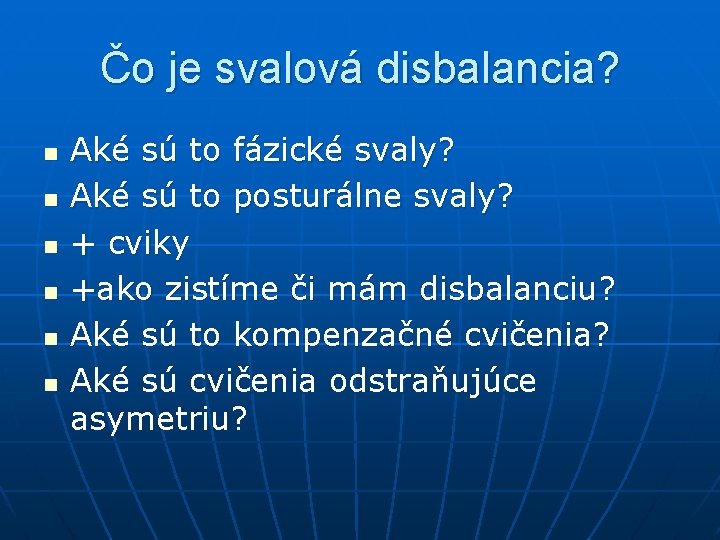 Čo je svalová disbalancia?

- Aké sú to fázické svaly?
- Aké sú to posturálne svaly?
- + cviky
- +ako zistíme či mám disbalanciu?
- Aké sú to kompenzačné cvičenia?
- Aké sú cvičenia odstraňujúce asymetriu?